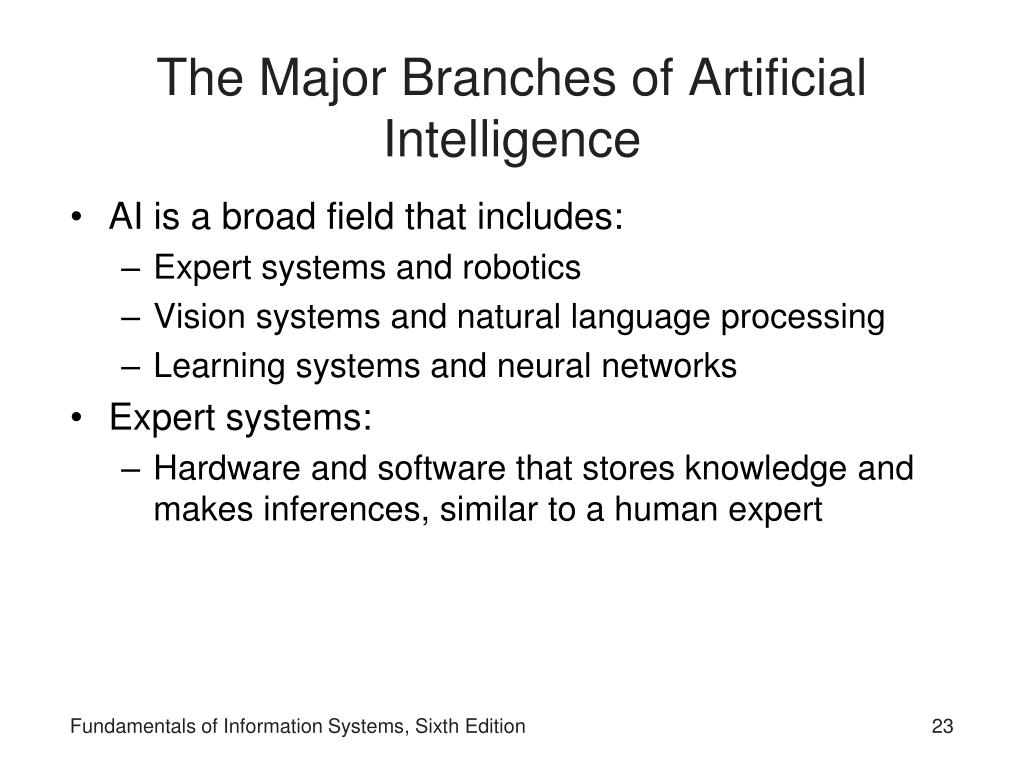 The Major Branches of Artificial Intelligence

• AI is a broad field that includes:
– Expert systems and robotics
– Vision systems and natural language processing
– Learning systems and neural networks
• Expert systems:
– Hardware and software that stores knowledge and makes inferences, similar to a human expert

Fundamentals of Information Systems, Sixth Edition

23